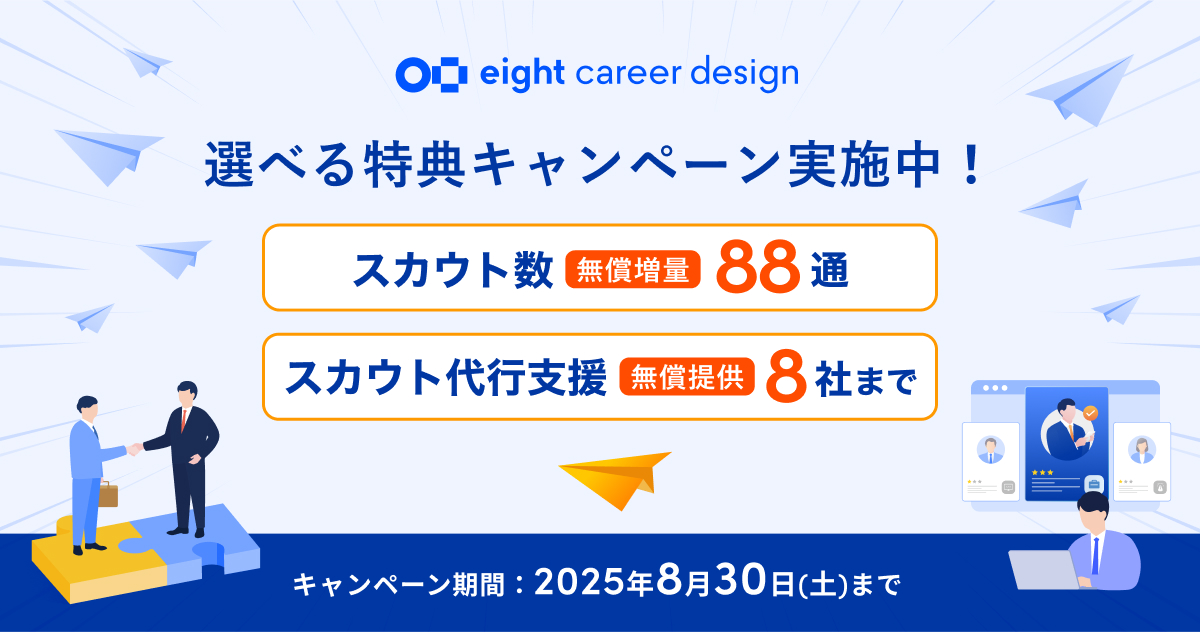 eight career design

選べる特典キャンペーン実施中！

スカウト数 無償増量 88通

スカウト代行支援 無償提供 8社まで

キャンペーン期間：2025年8月30日(土)まで